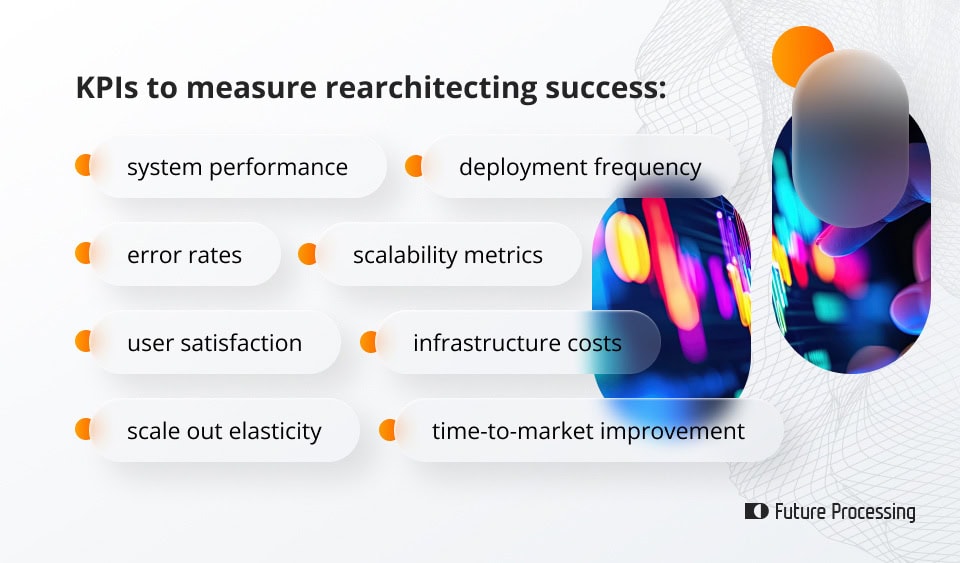 KPIs to measure rearchitecting success:

system performance

deployment frequency

error rates

scalability metrics

user satisfaction

infrastructure costs

scale out elasticity

time-to-market improvement

Future Processing